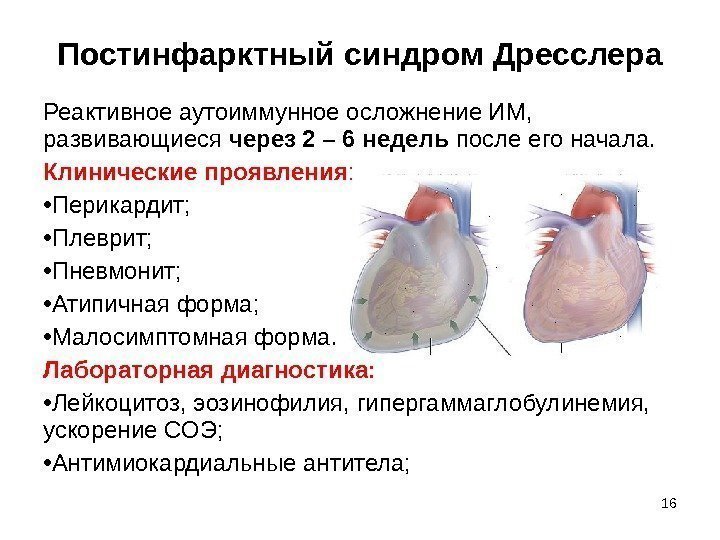 Постинфарктный синдром Дресслера

Реактивное аутоиммунное осложнение ИМ, развивающиеся через 2 – 6 недель после его начала.

Клинические проявления:

•Перикардит;

•Плеврит;

•Пневмонит;

•Атипичная форма;

•Малосимптомная форма.

Лабораторная диагностика:

•Лейкоцитоз, эозинофилия, гипергаммаглобулинемия, ускорение СОЭ;

•Антимиокардиальные антитела;

16